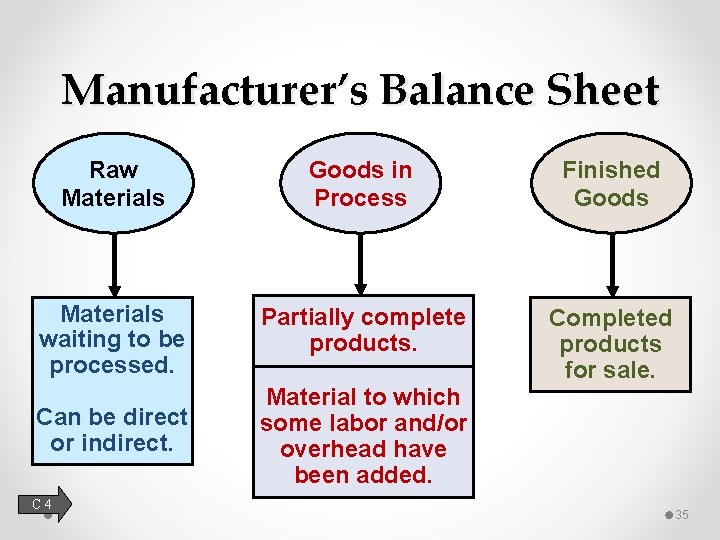 Manufacturer's Balance Sheet

Raw Materials

Materials waiting to be processed.

Can be direct or indirect.

Goods in Process

Partially complete products.

Material to which some labor and/or overhead have been added.

Finished Goods

Completed products for sale.

C 4

35